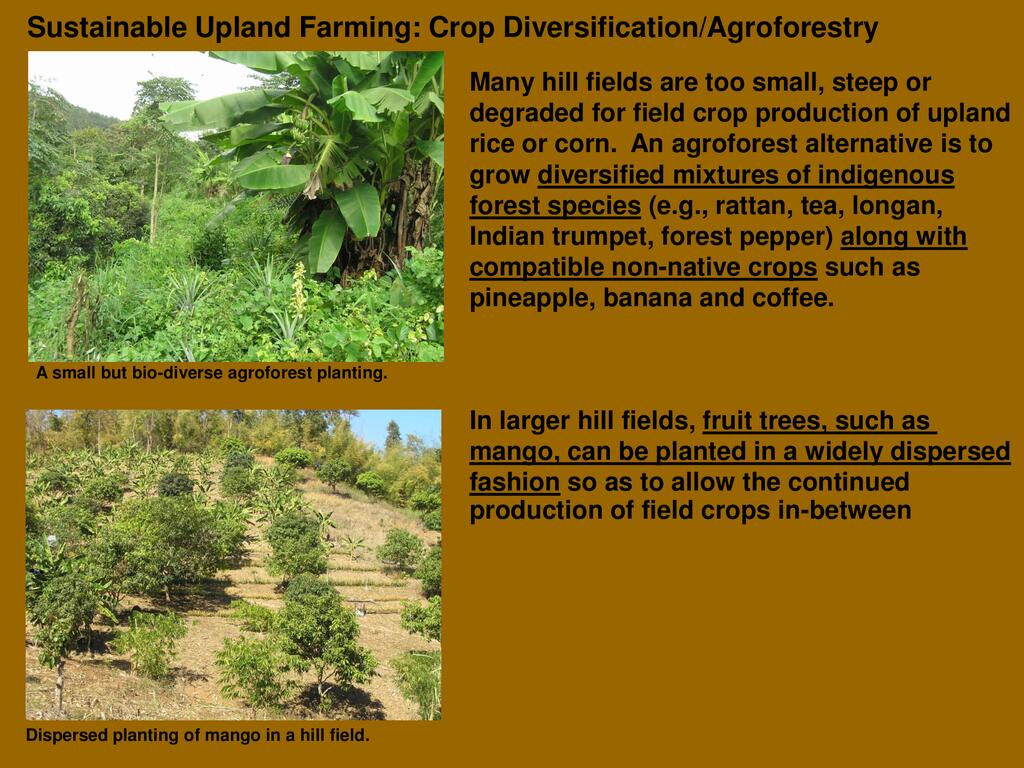 Sustainable Upland Farming: Crop Diversification/Agroforestry

Many hill fields are too small, steep or degraded for field crop production of upland rice or corn. An agroforest alternative is to grow diversified mixtures of indigenous forest species (e.g., rattan, tea, longan, Indian trumpet, forest pepper) along with compatible non-native crops such as pineapple, banana and coffee.

A small but bio-diverse agroforest planting.

In larger hill fields, fruit trees, such as mango, can be planted in a widely dispersed fashion so as to allow the continued production of field crops in-between

Dispersed planting of mango in a hill field.